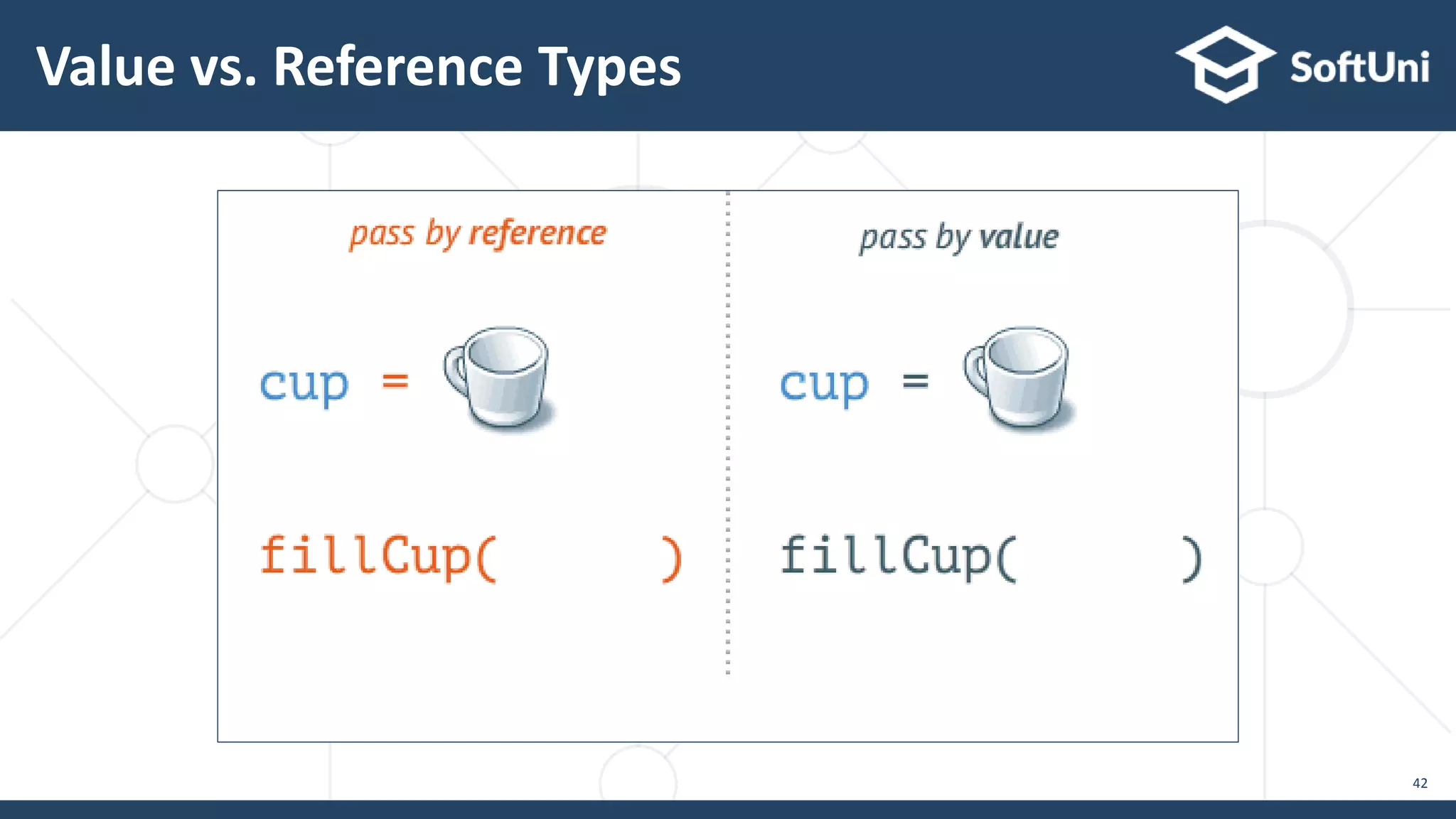 Value vs. Reference Types

SoftUni

pass by reference

cup =

fillCup( )

pass by value

cup =

fillCup( )

42